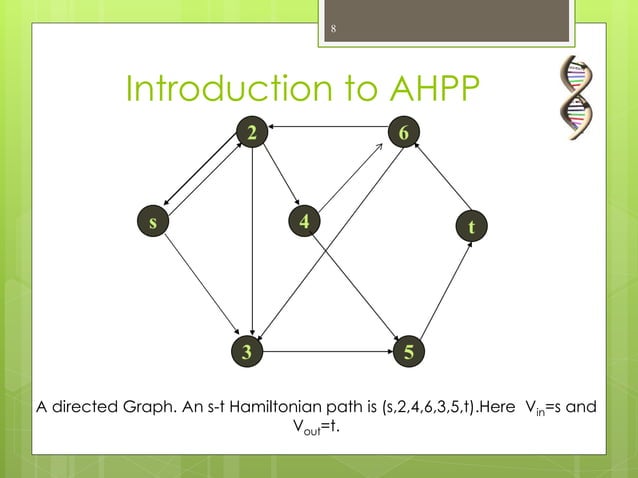 8

Introduction to AHPP

2
6
s
4
t
3
5

A directed Graph. An s-t Hamiltonian path is (s,2,4,6,3,5,t).Here $V_{in}$=s and $V_{out}$=t.